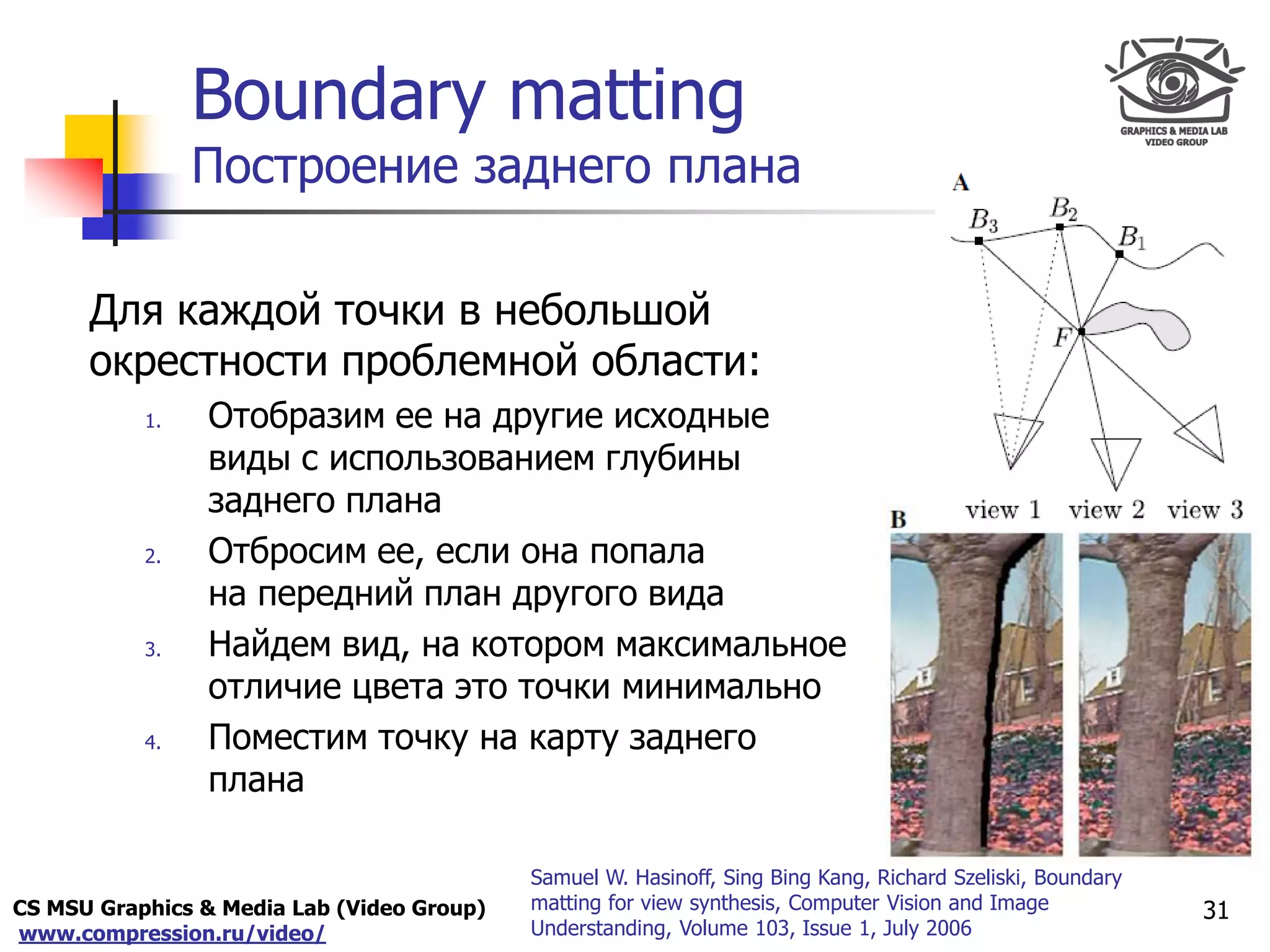 Boundary matting
Построение заднего плана

GRAPHICS & MEDIA LAB
VIDEO GROUP

Для каждой точки в небольшой окрестности проблемной области:

1. Отобразим ее на другие исходные виды с использованием глубины заднего плана
2. Отбросим ее, если она попала на передний план другого вида
3. Найдем вид, на котором максимальное отличие цвета это точки минимально
4. Поместим точку на карту заднего плана

A
$B_3$ $B_2$ $B_1$
$F$
view 1 view 2 view 3
B

CS MSU Graphics & Media Lab (Video Group)
www.compression.ru/video/

Samuel W. Hasinoff, Sing Bing Kang, Richard Szeliski, Boundary matting for view synthesis, Computer Vision and Image Understanding, Volume 103, Issue 1, July 2006

31